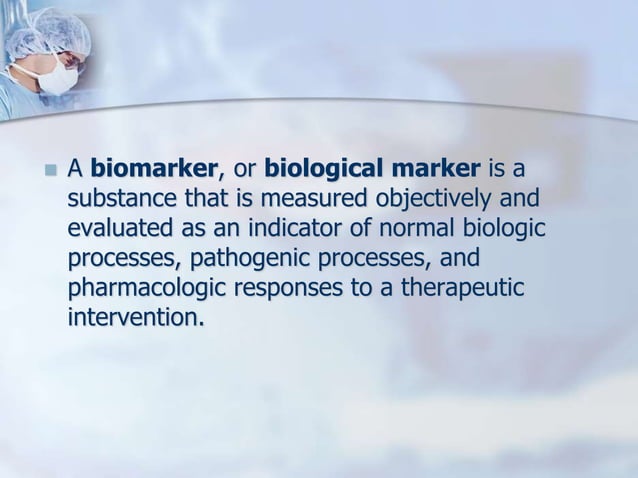 A biomarker, or biological marker is a substance that is measured objectively and evaluated as an indicator of normal biologic processes, pathogenic processes, and pharmacologic responses to a therapeutic intervention.